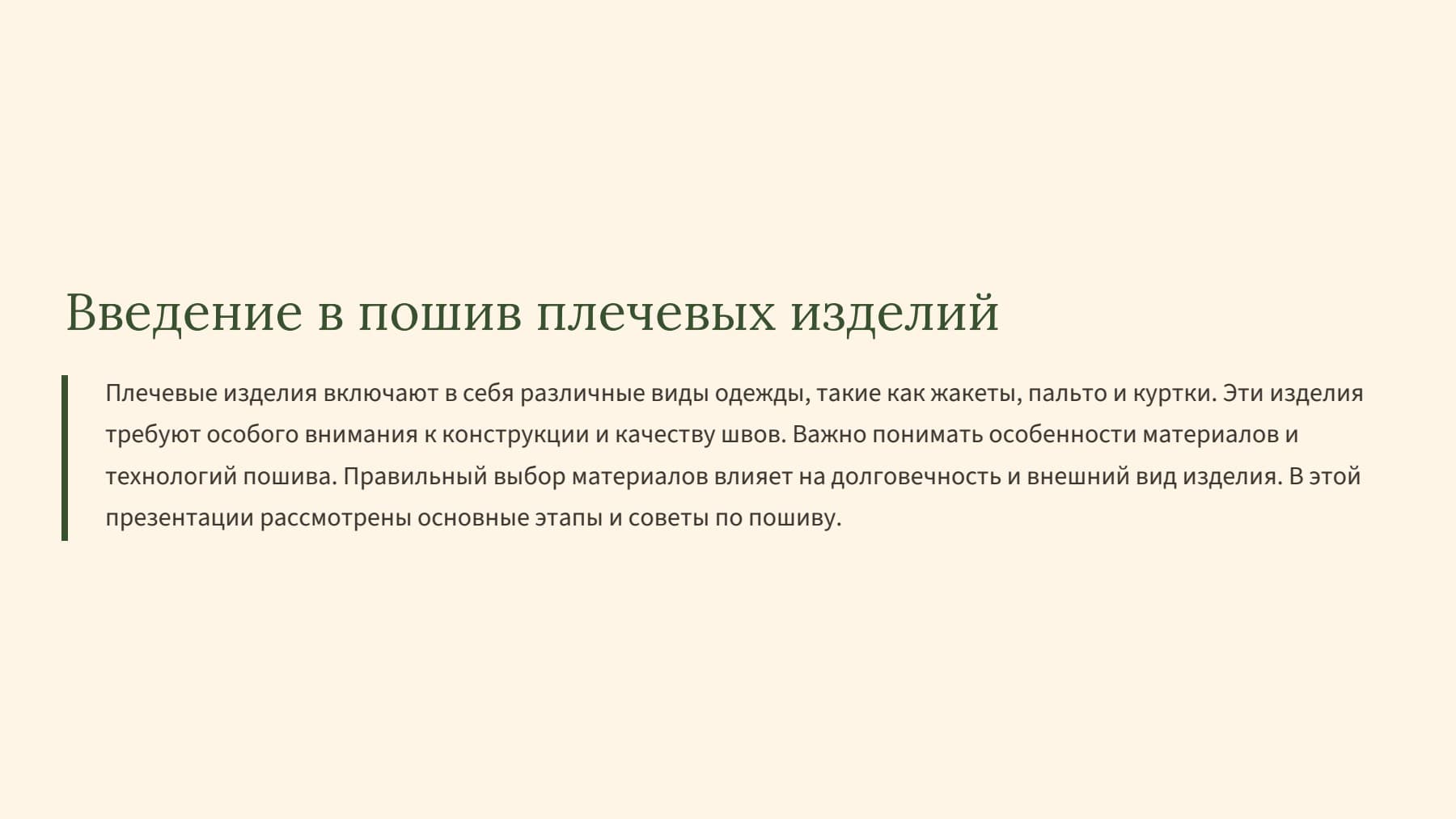 Введение в пошив плечевых изделий

Плечевые изделия включают в себя различные виды одежды, такие как жакеты, пальто и куртки. Эти изделия требуют особого внимания к конструкции и качеству швов. Важно понимать особенности материалов и технологий пошива. Правильный выбор материалов влияет на долговечность и внешний вид изделия. В этой презентации рассмотрены основные этапы и советы по пошиву.